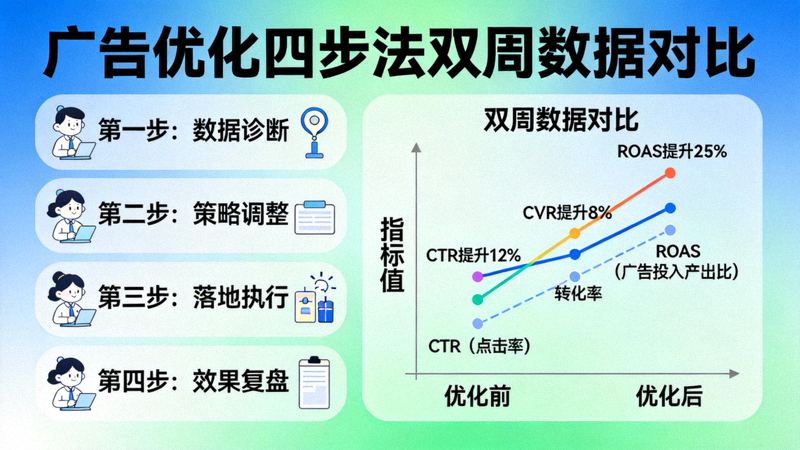 广告优化四步法双周数据对比

第一步：数据诊断

第二步：策略调整

第三步：落地执行

第四步：效果复盘

双周数据对比

指标值

ROAS提升25%

CVR提升8%

CTR提升12%

ROAS（广告投入产出比）

转化率

CTR（点击率）

优化前

优化后